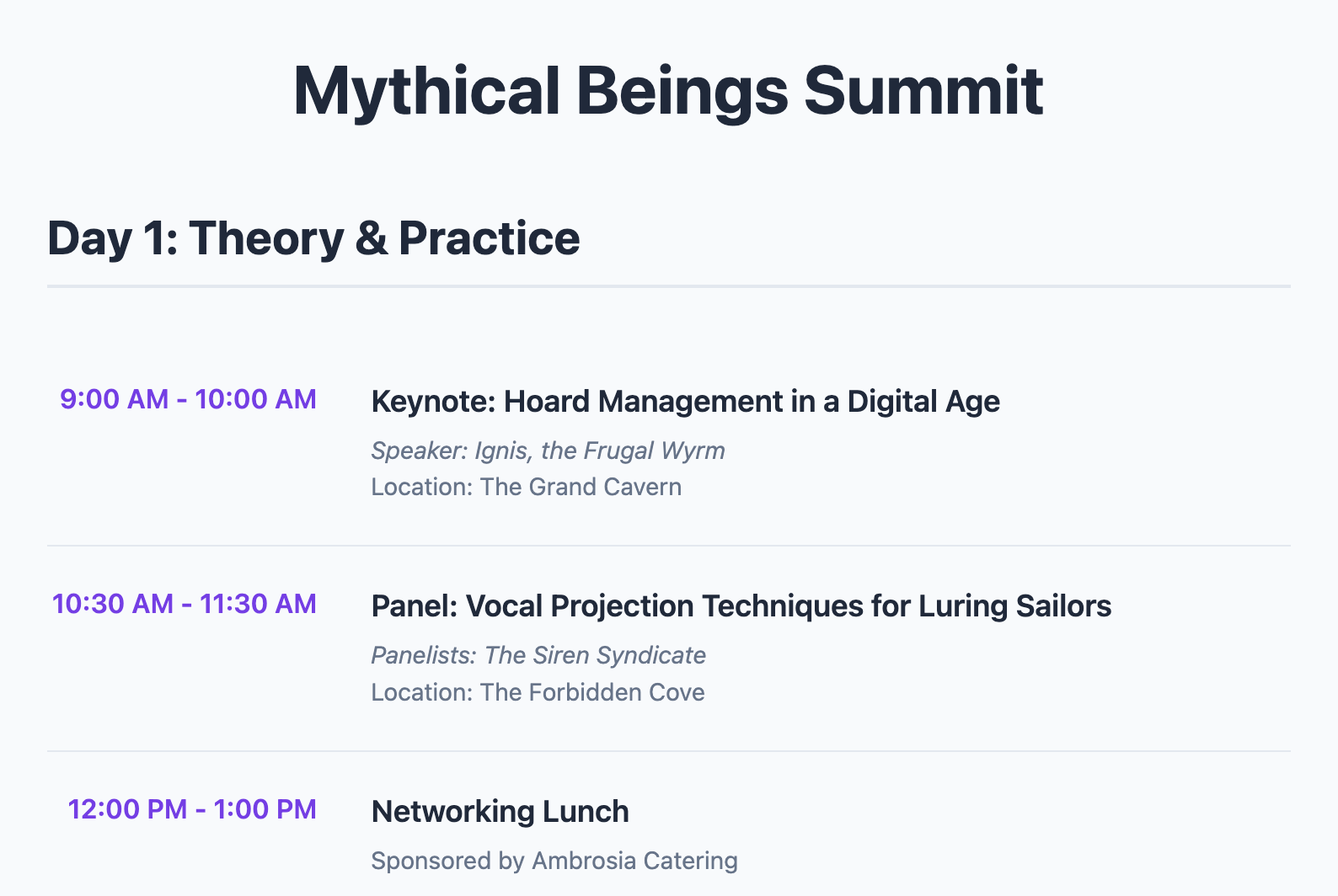 Mythical Beings Summit

Day 1: Theory & Practice

9:00 AM - 10:00 AM

Keynote: Hoard Management in a Digital Age

Speaker: Ignis, the Frugal Wyrm

Location: The Grand Cavern

10:30 AM - 11:30 AM

Panel: Vocal Projection Techniques for Luring Sailors

Panelists: The Siren Syndicate

Location: The Forbidden Cove

12:00 PM - 1:00 PM

Networking Lunch

Sponsored by Ambrosia Catering